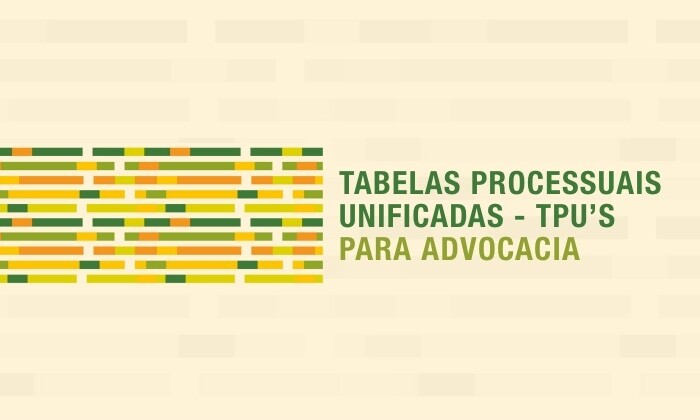 TABELAS PROCESSUAIS UNIFICADAS - TPU'S
PARA ADVOCACIA